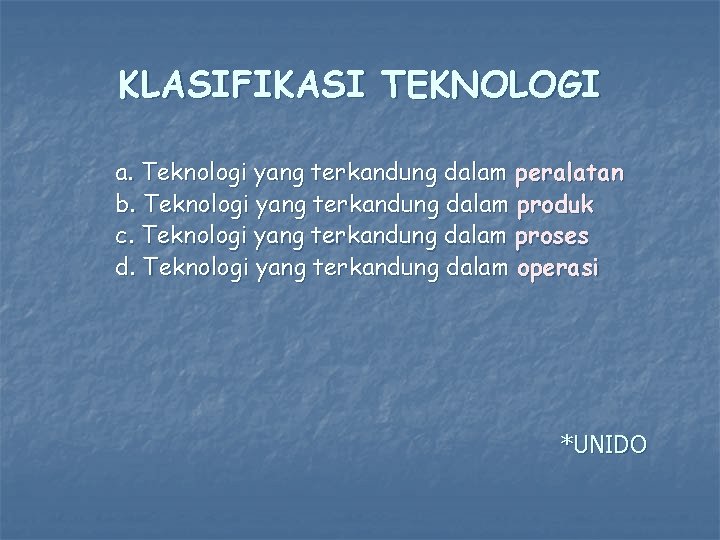 KLASIFIKASI TEKNOLOGI

a. Teknologi yang terkandung dalam peralatan
b. Teknologi yang terkandung dalam produk
c. Teknologi yang terkandung dalam proses
d. Teknologi yang terkandung dalam operasi

*UNIDO